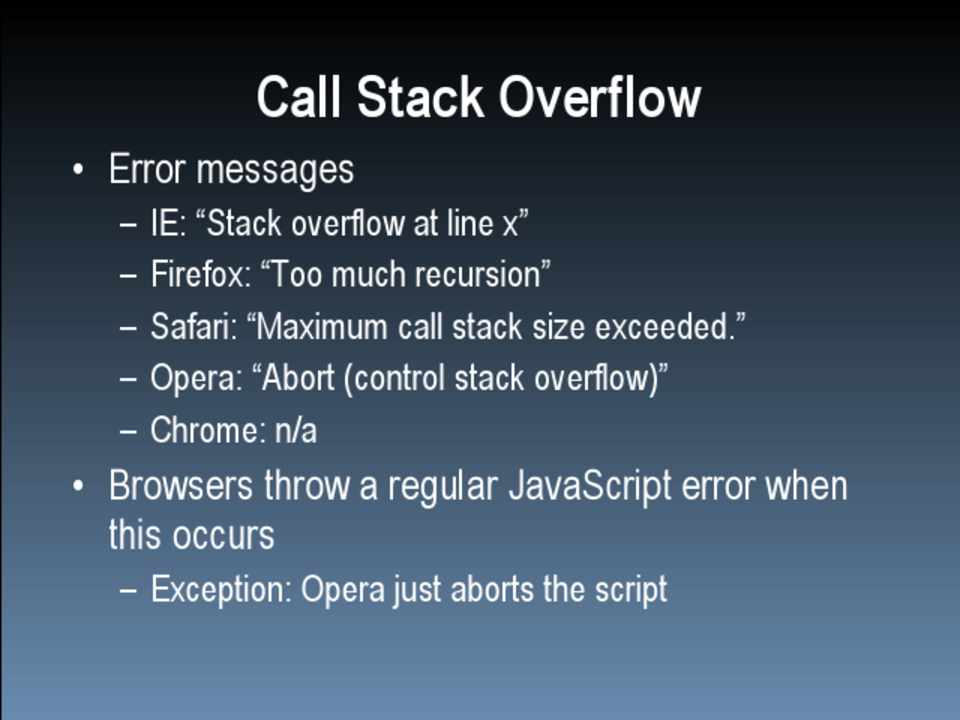 Call Stack Overflow

• Error messages
  – IE: “Stack overflow at line x”
  – Firefox: “Too much recursion”
  – Safari: “Maximum call stack size exceeded.”
  – Opera: “Abort (control stack overflow)”
  – Chrome: n/a
• Browsers throw a regular JavaScript error when this occurs
  – Exception: Opera just aborts the script